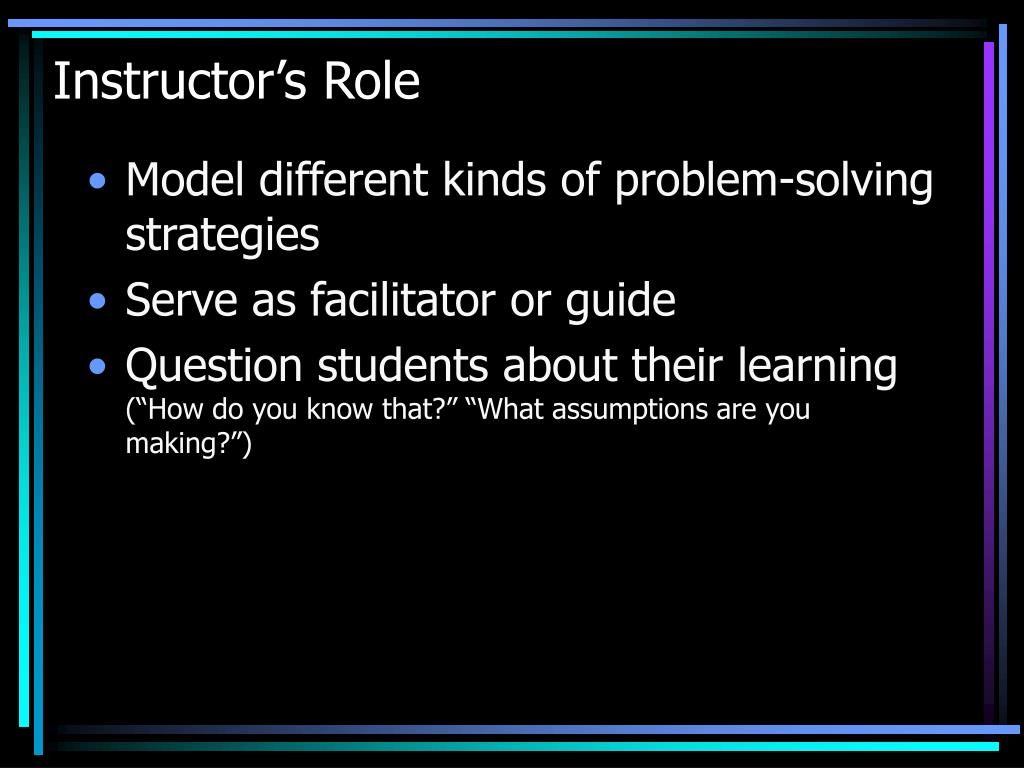 Instructor’s Role

• Model different kinds of problem-solving strategies
• Serve as facilitator or guide
• Question students about their learning (“How do you know that?” “What assumptions are you making?”)